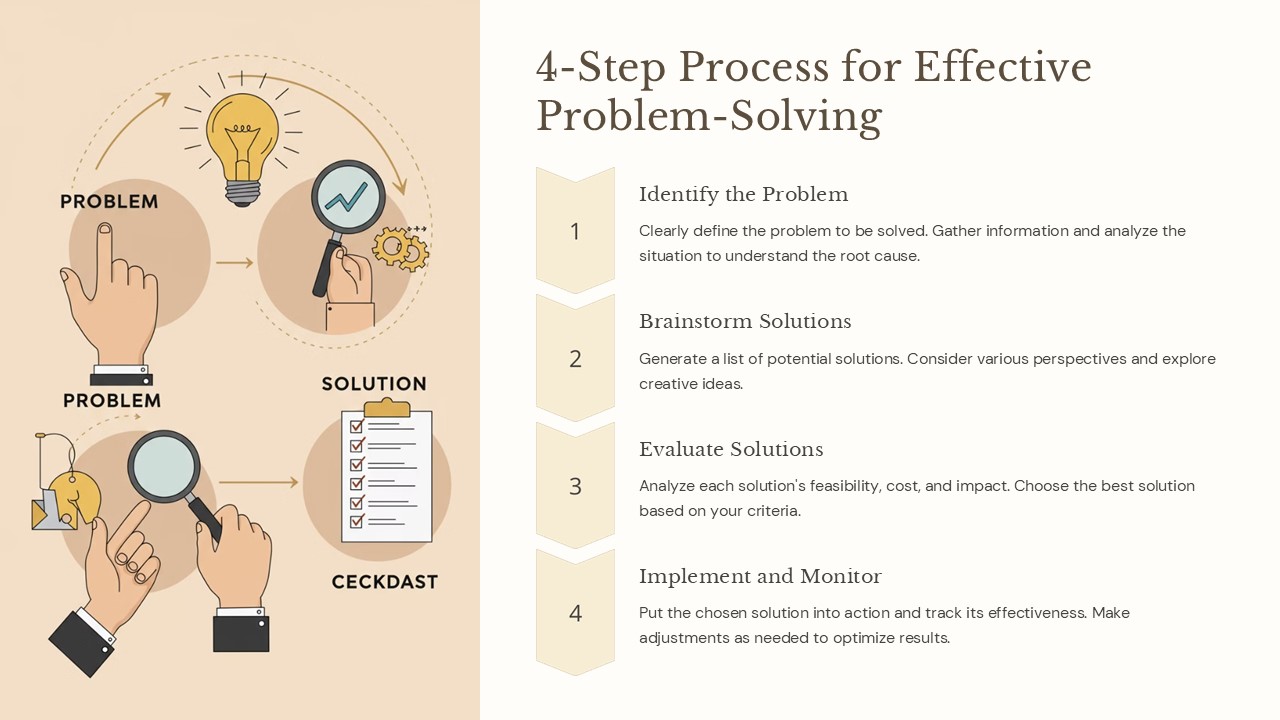 PROBLEM

PROBLEM

SOLUTION

CECKDAST

4-Step Process for Effective Problem-Solving

1

Identify the Problem

Clearly define the problem to be solved. Gather information and analyze the situation to understand the root cause.

2

Brainstorm Solutions

Generate a list of potential solutions. Consider various perspectives and explore creative ideas.

3

Evaluate Solutions

Analyze each solution's feasibility, cost, and impact. Choose the best solution based on your criteria.

4

Implement and Monitor

Put the chosen solution into action and track its effectiveness. Make adjustments as needed to optimize results.